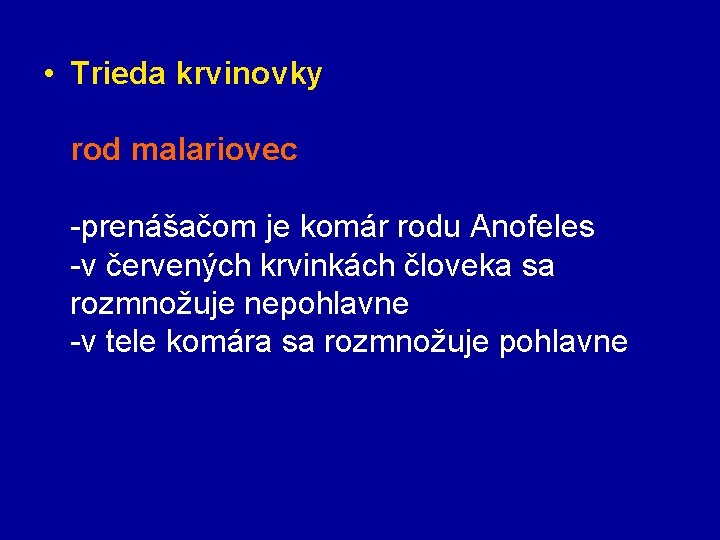 • Trieda krvinovky

rod malariovec

-prenášačom je komár rodu Anofeles
-v červených krvinkách človeka sa rozmnožuje nepohlavne
-v tele komára sa rozmnožuje pohlavne